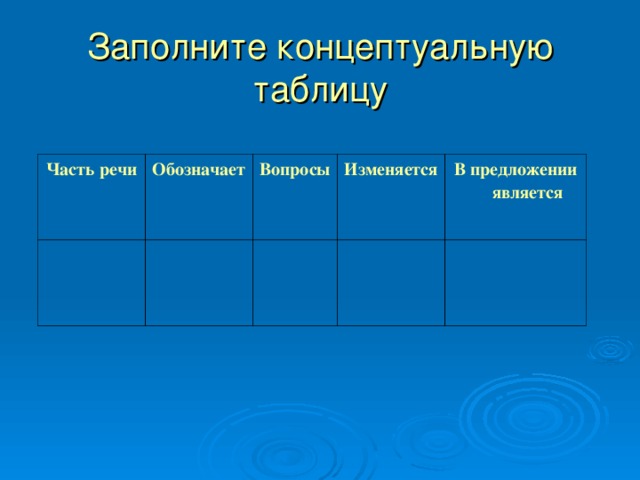 Заполните концептуальную таблицу

| Часть речи | Обозначает | Вопросы | Изменяется | В предложении является |
|---|---|---|---|---|
| | | | | |